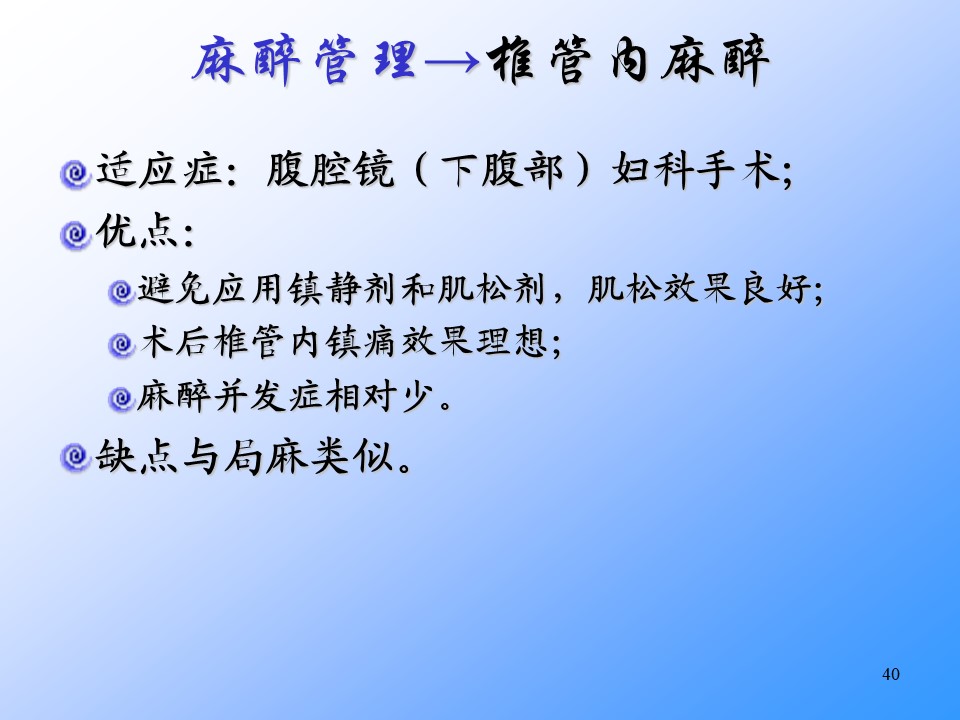 麻醉管理→椎管内麻醉

适应症：腹腔镜（下腹部）妇科手术;

优点：

避免应用镇静剂和肌松剂，肌松效果良好;

术后椎管内镇痛效果理想;

麻醉并发症相对少。

缺点与局麻类似。

40